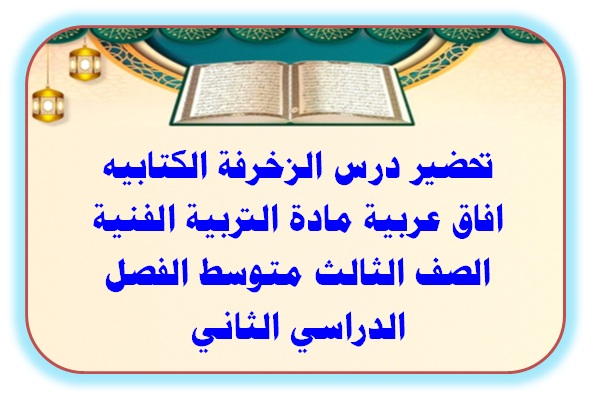 تحضير درس الزخرفة الكتابيه افاق عربية مادة التربية الفنية الصف الثالث متوسط الفصل الدراسي الثاني